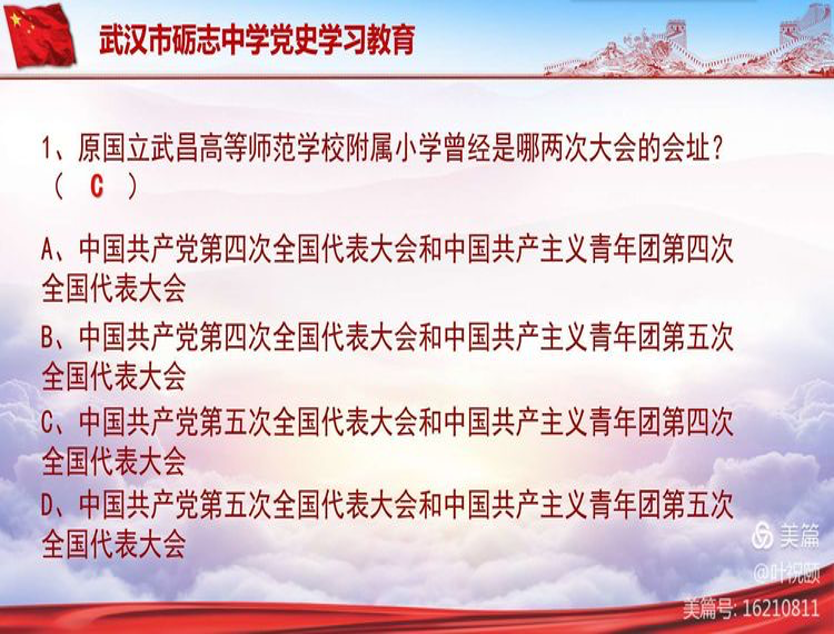 武汉市砺志中学党史学习教育

1、原国立武昌高等师范学校附属小学曾经是哪两次大会的会址？（ C ）

A、中国共产党第四次全国代表大会和中国共产主义青年团第四次全国代表大会

B、中国共产党第四次全国代表大会和中国共产主义青年团第五次全国代表大会

C、中国共产党第五次全国代表大会和中国共产主义青年团第四次全国代表大会

D、中国共产党第五次全国代表大会和中国共产主义青年团第五次全国代表大会

美篇
@叶祝颐
美篇号: 16210811